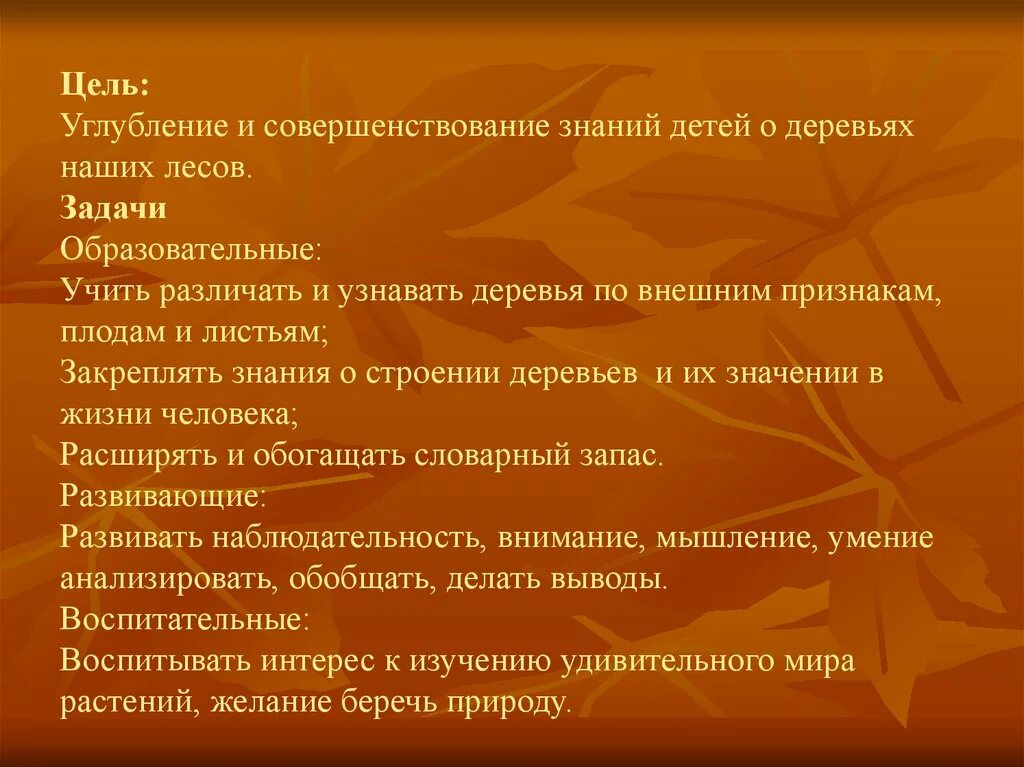 Цель:
Углубление и совершенствование знаний детей о деревьях наших лесов.
Задачи
Образовательные:
Учить различать и узнавать деревья по внешним признакам, плодам и листьям;
Закреплять знания о строении деревьев и их значении в жизни человека;
Расширять и обогащать словарный запас.
Развивающие:
Развивать наблюдательность, внимание, мышление, умение анализировать, обобщать, делать выводы.
Воспитательные:
Воспитывать интерес к изучению удивительного мира растений, желание беречь природу.